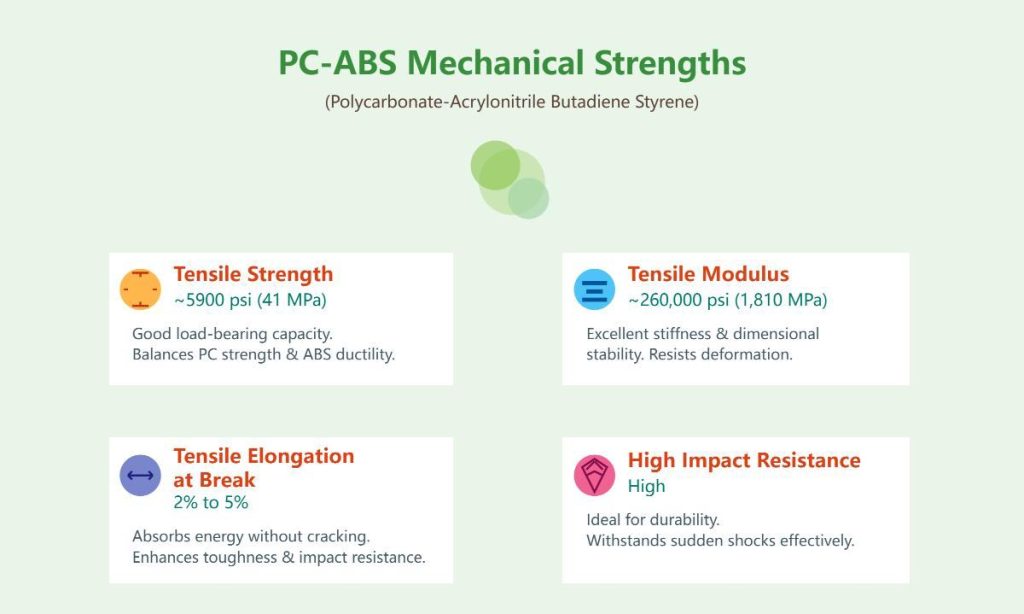 PC-ABS Mechanical Strengths

(Polycarbonate-Acrylonitrile Butadiene Styrene)

Tensile Strength
~5900 psi (41 MPa)

Good load-bearing capacity.
Balances PC strength & ABS ductility.

Tensile Modulus
~260,000 psi (1,810 MPa)

Excellent stiffness & dimensional stability. Resists deformation.

Tensile Elongation at Break
2% to 5%

Absorbs energy without cracking.
Enhances toughness & impact resistance.

High Impact Resistance
High

Ideal for durability.
Withstands sudden shocks effectively.